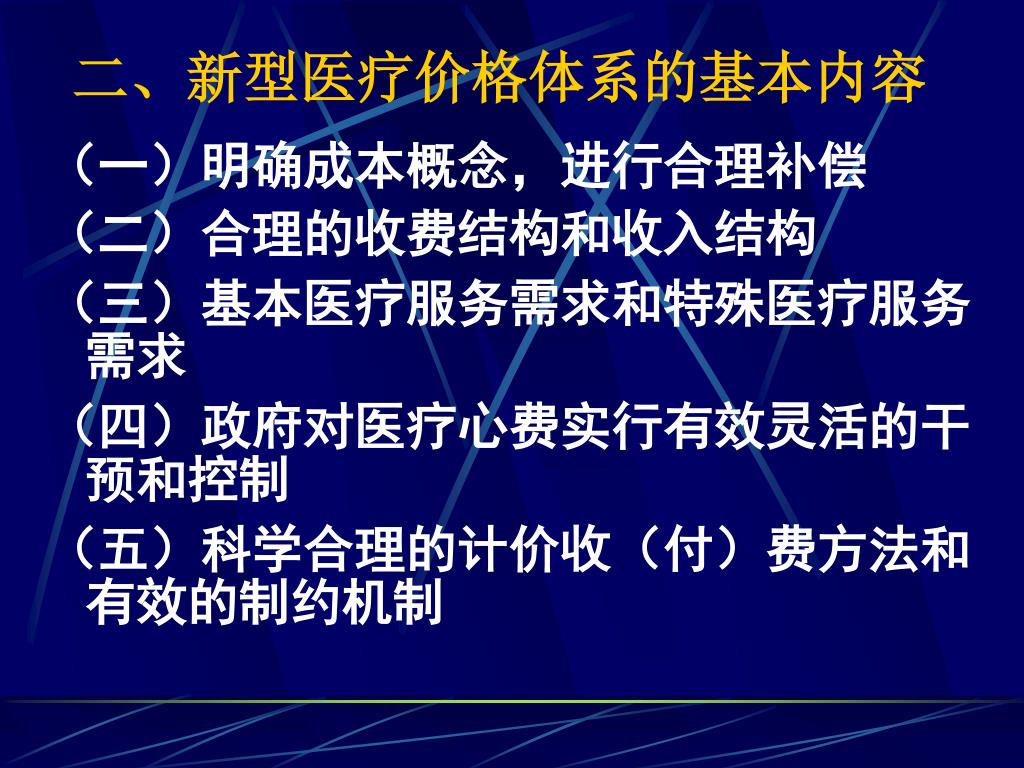 二、新型医疗价格体系的基本内容

（一）明确成本概念，进行合理补偿

（二）合理的收费结构和收入结构

（三）基本医疗服务需求和特殊医疗服务需求

（四）政府对医疗心费实行有效灵活的干预和控制

（五）科学合理的计价收（付）费方法和有效的制约机制